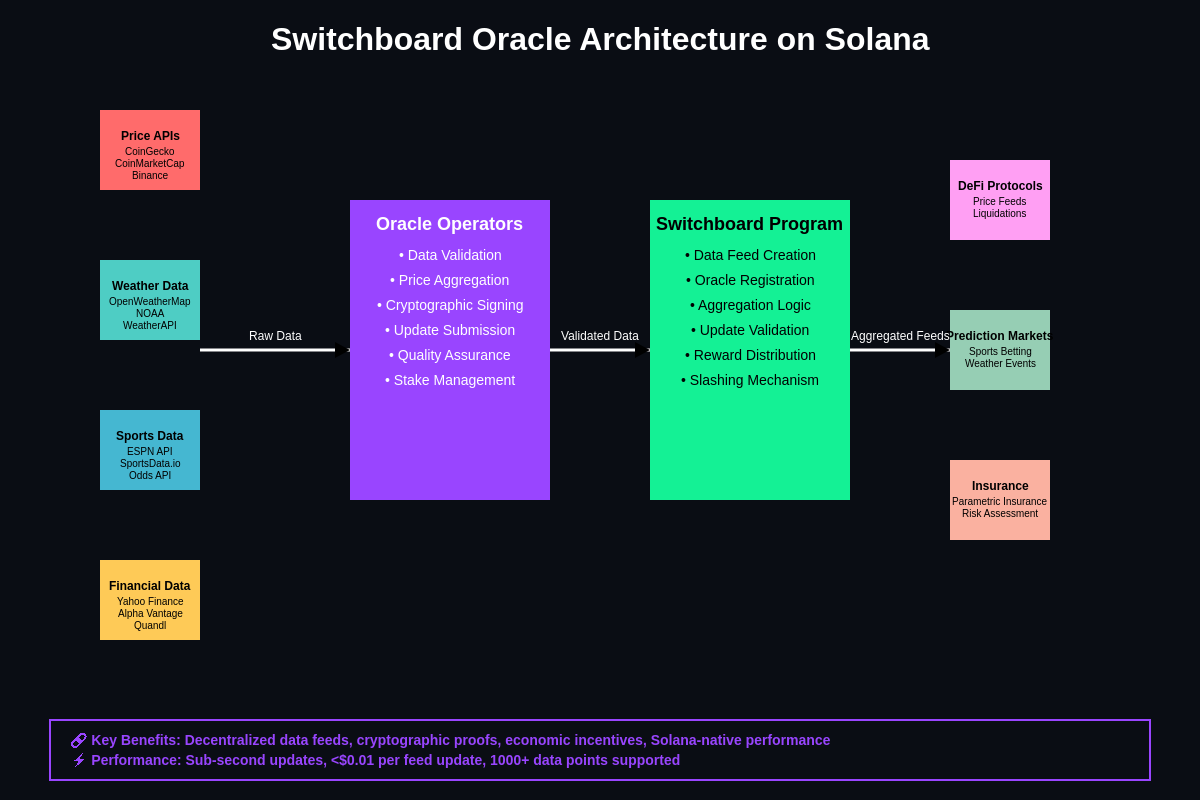 Switchboard Oracle Architecture on Solana

Price APIs
CoinGecko
CoinMarketCap
Binance

Weather Data
OpenWeatherMap
NOAA
WeatherAPI

Sports Data
ESPN API
SportsData.io
Odds API

Financial Data
Yahoo Finance
Alpha Vantage
Quandl

Raw Data

Oracle Operators
• Data Validation
• Price Aggregation
• Cryptographic Signing
• Update Submission
• Quality Assurance
• Stake Management

Validated Data

Switchboard Program
• Data Feed Creation
• Oracle Registration
• Aggregation Logic
• Update Validation
• Reward Distribution
• Slashing Mechanism

Aggregated Feeds

DeFi Protocols
Price Feeds
Liquidations

Prediction Markets
Sports Betting
Weather Events

Insurance
Parametric Insurance
Risk Assessment

🔗 Key Benefits: Decentralized data feeds, cryptographic proofs, economic incentives, Solana-native performance
⚡ Performance: Sub-second updates, <$0.01 per feed update, 1000+ data points supported